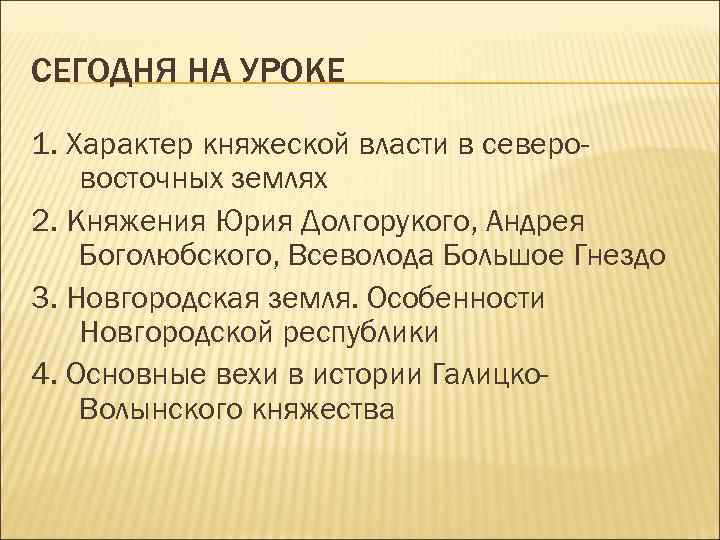 СЕГОДНЯ НА УРОКЕ

1. Характер княжеской власти в северо-восточных землях

2. Княжения Юрия Долгорукого, Андрея Боголюбского, Всеволода Большое Гнездо

3. Новгородская земля. Особенности Новгородской республики

4. Основные вехи в истории Галицко-Волынского княжества